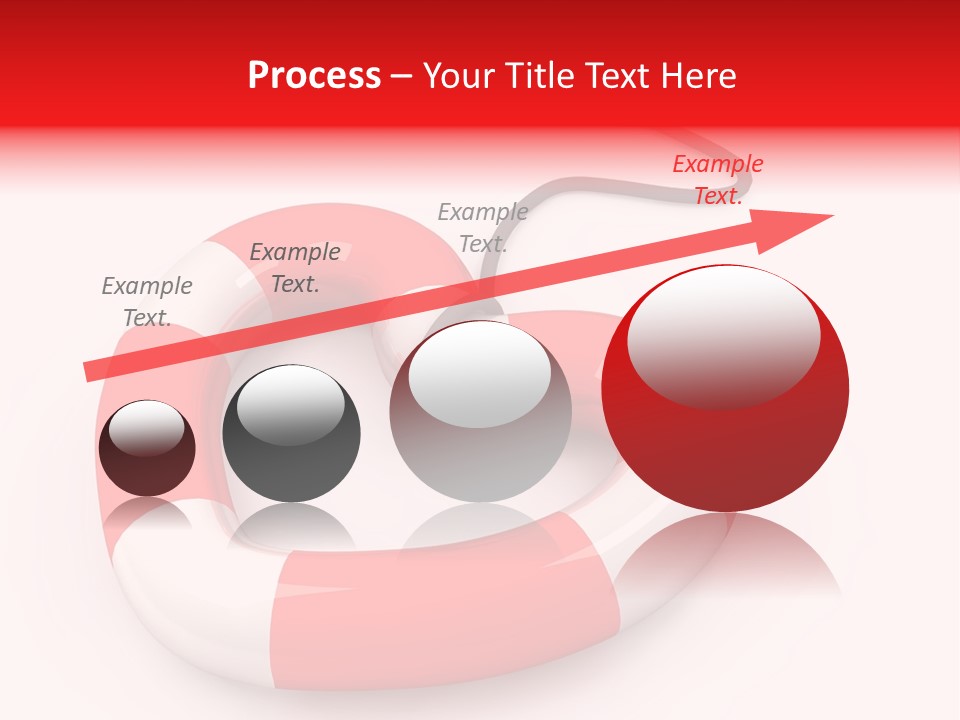 Process – Your Title Text Here

Example Text.

Example Text.

Example Text.

Example Text.